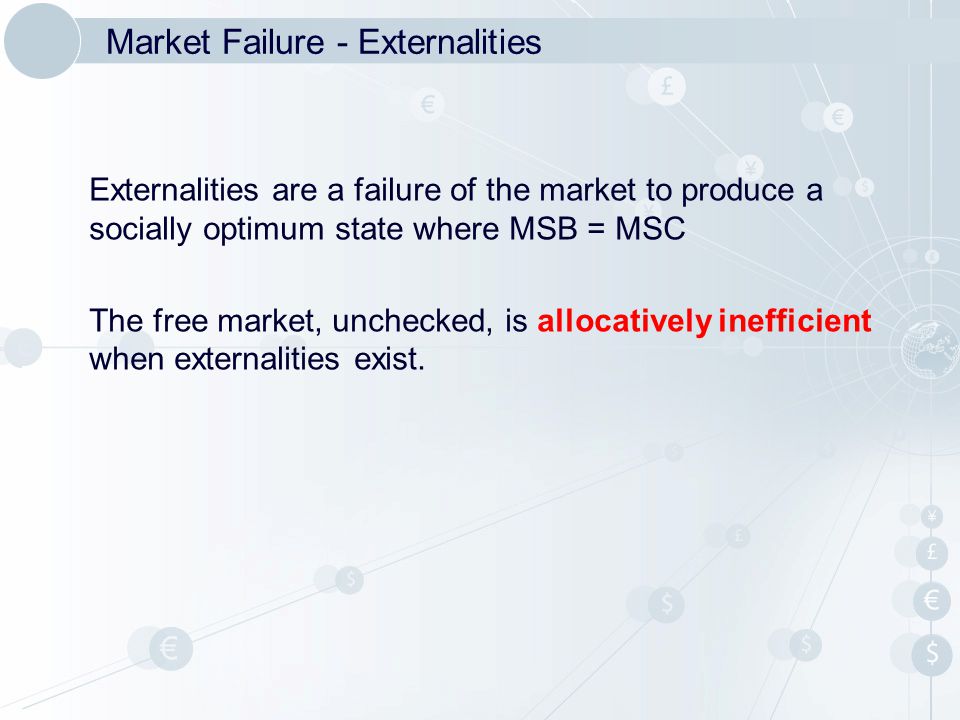 Market Failure - Externalities

Externalities are a failure of the market to produce a socially optimum state where MSB = MSC

The free market, unchecked, is allocatively inefficient when externalities exist.